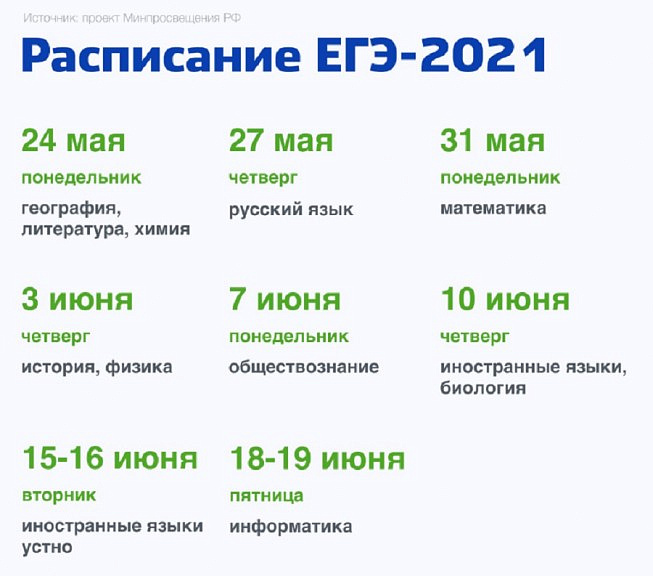 Источник: проект Минпросвещения РФ

Расписание ЕГЭ-2021

24 мая
понедельник
география, литература, химия

27 мая
четверг
русский язык

31 мая
понедельник
математика

3 июня
четверг
история, физика

7 июня
понедельник
обществознание

10 июня
четверг
иностранные языки, биология

15-16 июня
вторник
иностранные языки устно

18-19 июня
пятница
информатика